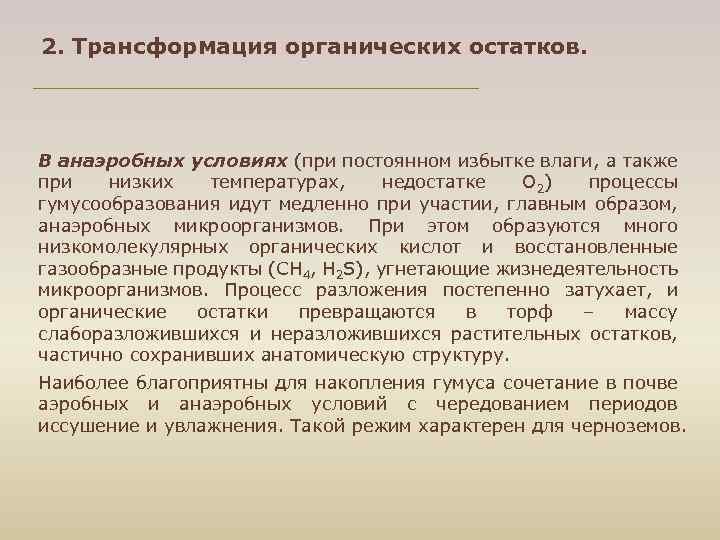 2. Трансформация органических остатков.

В анаэробных условиях (при постоянном избытке влаги, а также при низких температурах, недостатке $O_2$) процессы гумусообразования идут медленно при участии, главным образом, анаэробных микроорганизмов. При этом образуются много низкомолекулярных органических кислот и восстановленные газообразные продукты ($CH_4$, $H_2S$), угнетающие жизнедеятельность микроорганизмов. Процесс разложения постепенно затухает, и органические остатки превращаются в торф – массу слаборазложившихся и неразложившихся растительных остатков, частично сохранивших анатомическую структуру.

Наиболее благоприятны для накопления гумуса сочетание в почве аэробных и анаэробных условий с чередованием периодов иссушение и увлажнения. Такой режим характерен для черноземов.